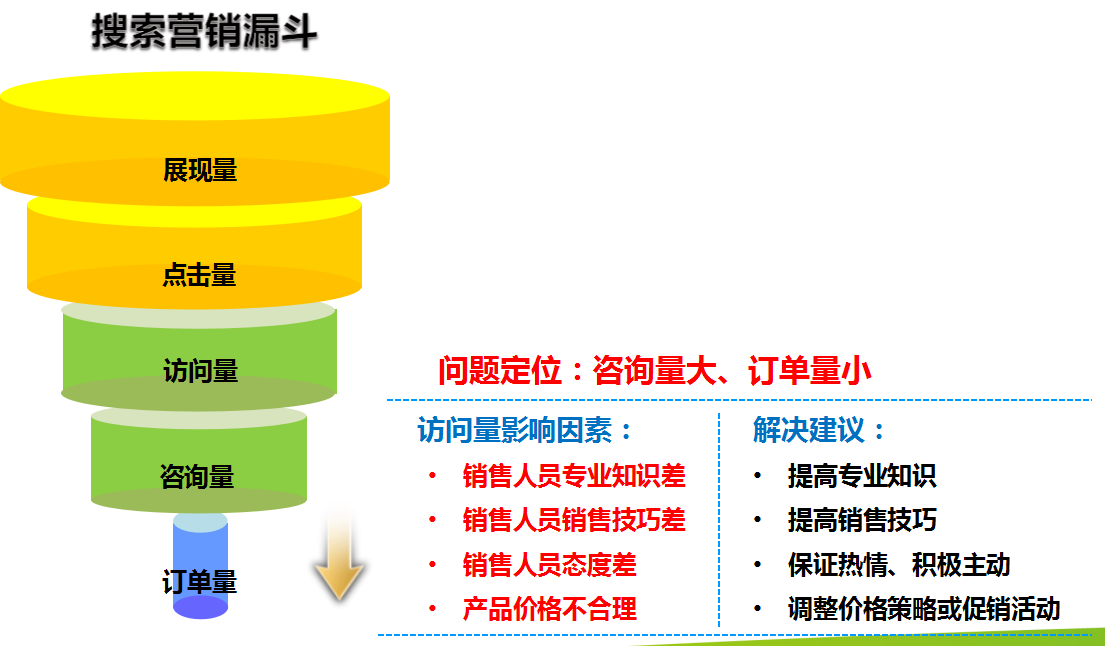 搜索营销漏斗

展现量

点击量

访问量

咨询量

订单量

问题定位：咨询量大、订单量小

访问量影响因素：
• 销售人员专业知识差
• 销售人员销售技巧差
• 销售人员态度差
• 产品价格不合理

解决建议：
• 提高专业知识
• 提高销售技巧
• 保证热情、积极主动
• 调整价格策略或促销活动